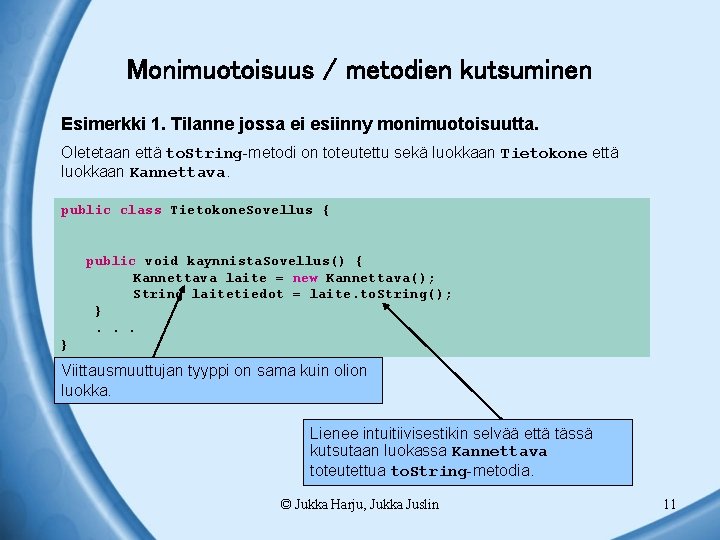 Monimuotoisuus / metodien kutsuminen

Esimerkki 1. Tilanne jossa ei esiinny monimuotoisuutta.

Oletetaan että toString-metodi on toteutettu sekä luokkaan Tietokone että luokkaan Kannettava.

public class TietokoneSovellus {

public void kaynnistaSovellus() {
Kannettava laite = new Kannettava();
String laitetiedot = laite.toString();
}
. . .
}

Viittausmuuttujan tyyppi on sama kuin olion luokka.

Lienee intuitiivisestikin selvää että tässä kutsutaan luokassa Kannettava toteutettua toString-metodia.

© Jukka Harju, Jukka Juslin

11